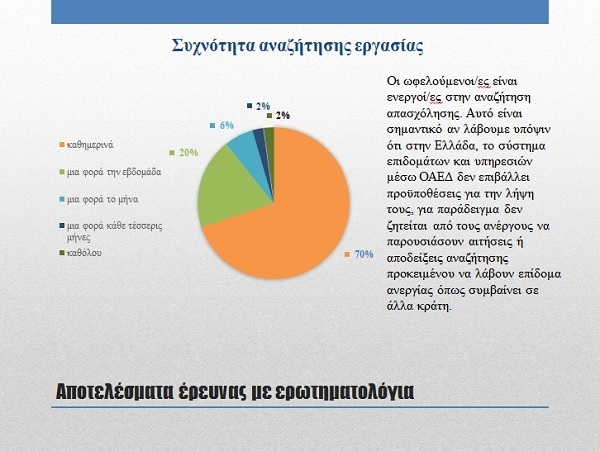 Συχνότητα αναζήτησης εργασίας

καθημερινά

μια φορά την εβδομάδα

μια φορά το μήνα

μια φορά κάθε τέσσερις μήνες

καθόλου

2%

2%

6%

20%

70%

Οι ωφελούμενοι/ες είναι ενεργοί/ες στην αναζήτηση απασχόλησης. Αυτό είναι σημαντικό αν λάβουμε υπόψιν ότι στην Ελλάδα, το σύστημα επιδομάτων και υπηρεσιών μέσω ΟΑΕΔ δεν επιβάλλει προϋποθέσεις για την λήψη τους, για παράδειγμα δεν ζητείται από τους ανέργους να παρουσιάσουν αιτήσεις ή αποδείξεις αναζήτησης προκειμένου να λάβουν επίδομα ανεργίας όπως συμβαίνει σε άλλα κράτη.

Αποτελέσματα έρευνας με ερωτηματολόγια